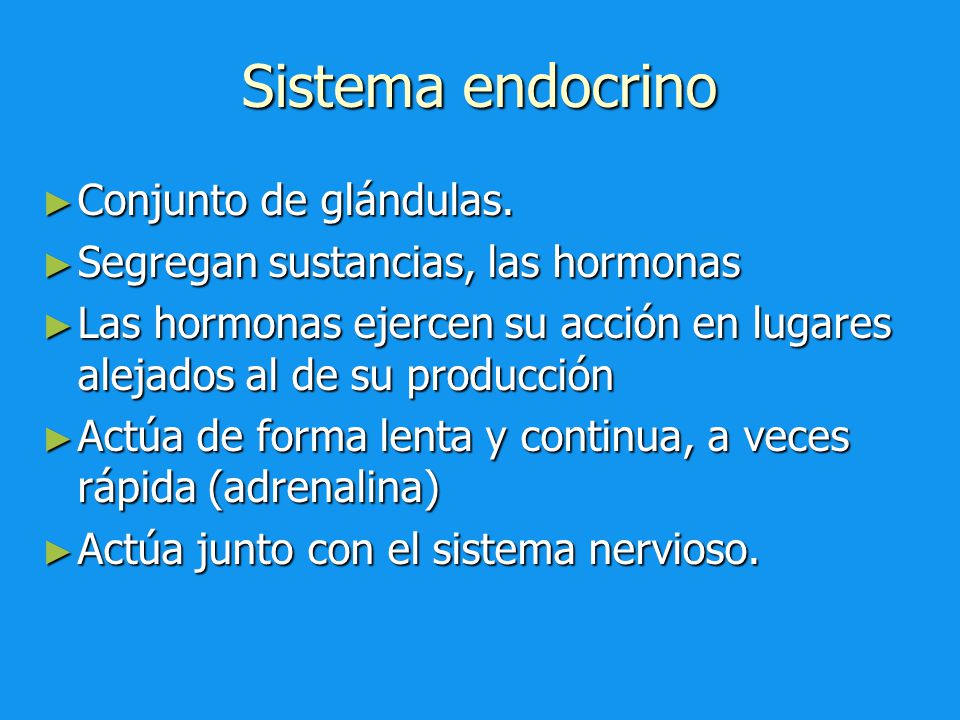 Sistema endocrino

►Conjunto de glándulas.

►Segregan sustancias, las hormonas

►Las hormonas ejercen su acción en lugares alejados al de su producción

►Actúa de forma lenta y continua, a veces rápida (adrenalina)

►Actúa junto con el sistema nervioso.